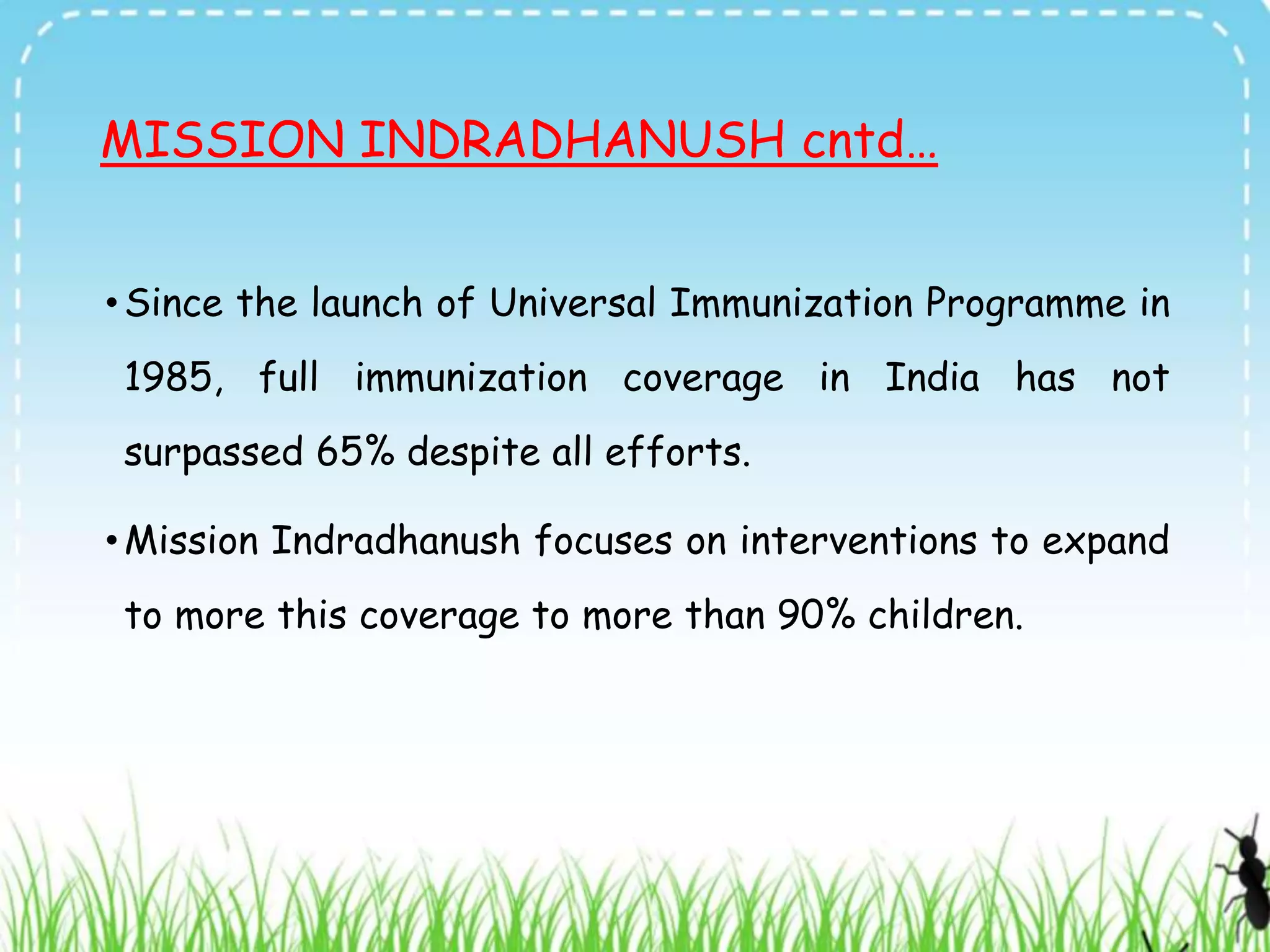 MISSION INDRADHANUSH cntd…

• Since the launch of Universal Immunization Programme in 1985, full immunization coverage in India has not surpassed 65% despite all efforts.

• Mission Indradhanush focuses on interventions to expand to more this coverage to more than 90% children.